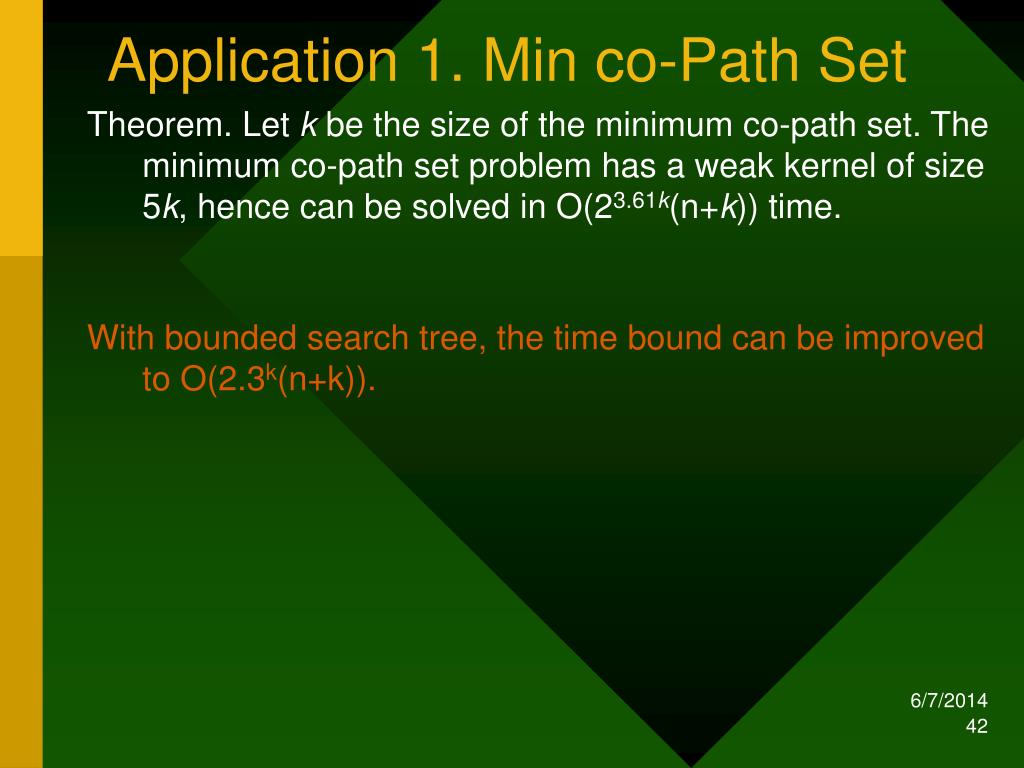 Application 1. Min co-Path Set

Theorem. Let $k$ be the size of the minimum co-path set. The minimum co-path set problem has a weak kernel of size $5k$, hence can be solved in $O(2^{3.61k}(n+k))$ time.

With bounded search tree, the time bound can be improved to $O(2.3^k(n+k))$.

6/7/2014
42